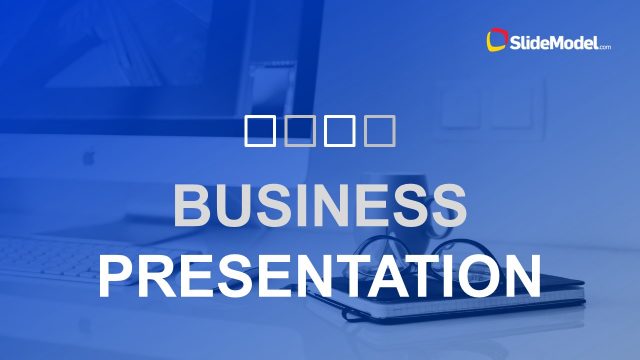 SlideModel.com

BUSINESS PRESENTATION